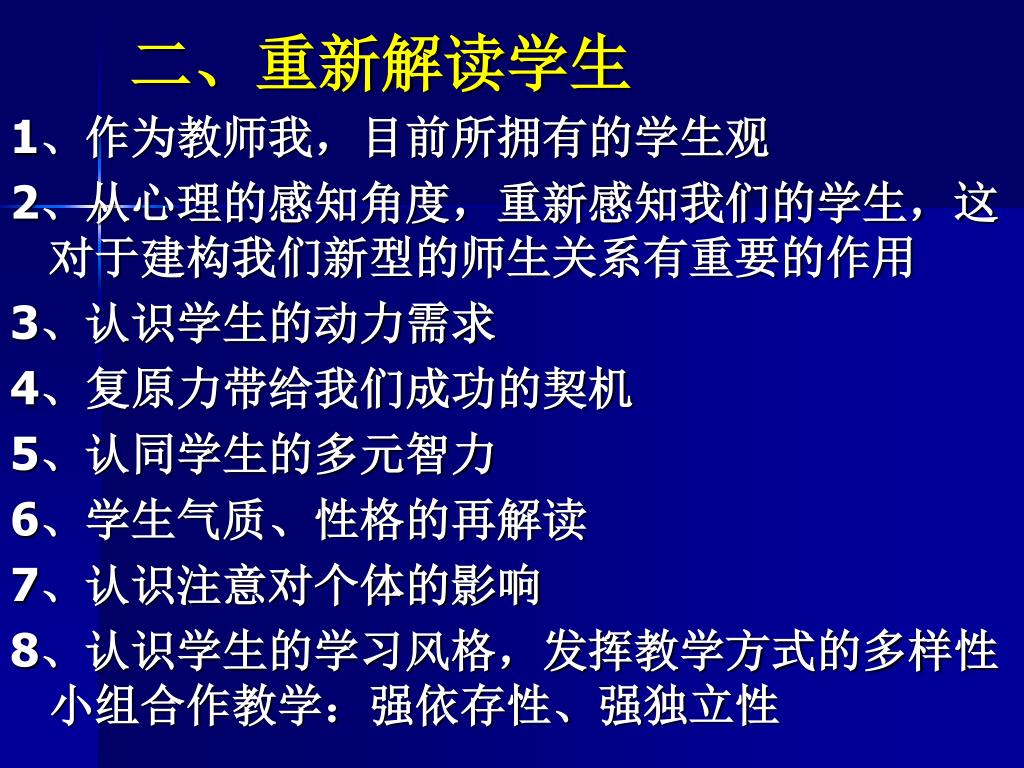 二、重新解读学生

1、作为教师我，目前所拥有的学生观

2、从心理的感知角度，重新感知我们的学生，这对于建构我们新型的师生关系有重要的作用

3、认识学生的动力需求

4、复原力带给我们成功的契机

5、认同学生的多元智力

6、学生气质、性格的再解读

7、认识注意对个体的影响

8、认识学生的学习风格，发挥教学方式的多样性 小组合作教学：强依存性、强独立性